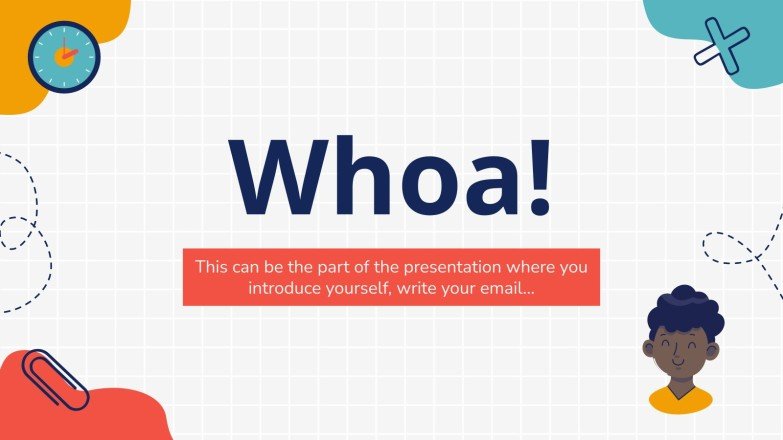 Whoa!

This can be the part of the presentation where you introduce yourself, write your email...